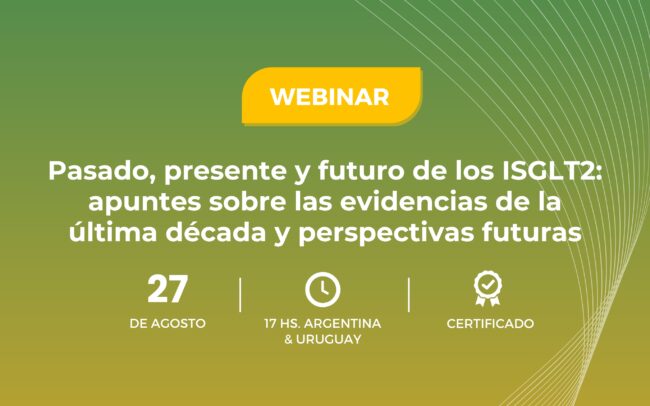 WEBINAR

Pasado, presente y futuro de los ISGLT2: apuntes sobre las evidencias de la última década y perspectivas futuras

27
DE AGOSTO

17 HS. ARGENTINA & URUGUAY

CERTIFICADO